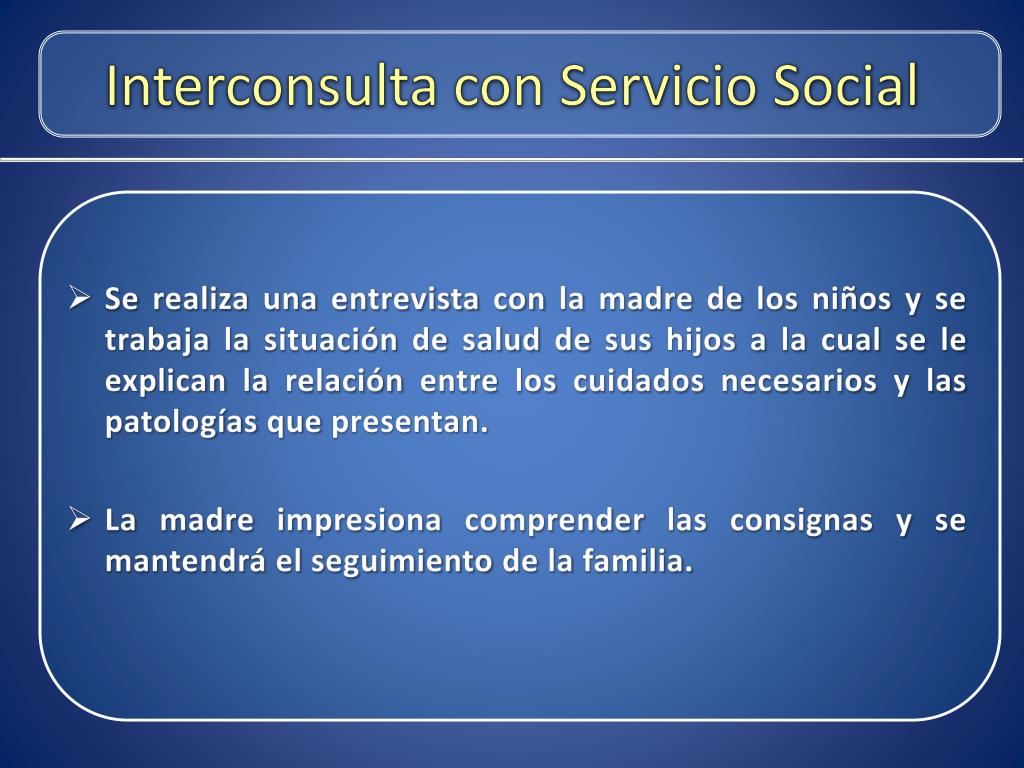 Interconsulta con Servicio Social

➢ Se realiza una entrevista con la madre de los niños y se trabaja la situación de salud de sus hijos a la cual se le explican la relación entre los cuidados necesarios y las patologías que presentan.

➢ La madre impresiona comprender las consignas y se mantendrá el seguimiento de la familia.